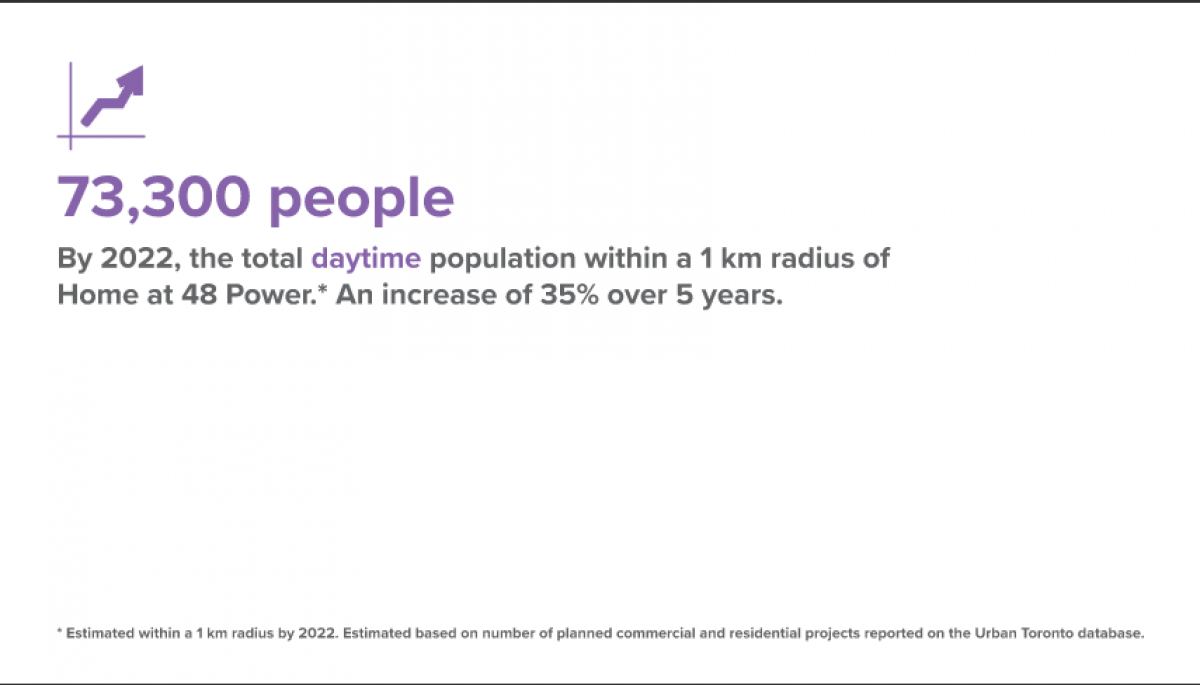 73,300 people

By 2022, the total daytime population within a 1 km radius of Home at 48 Power.* An increase of 35% over 5 years.

* Estimated within a 1 km radius by 2022. Estimated based on number of planned commercial and residential projects reported on the Urban Toronto database.